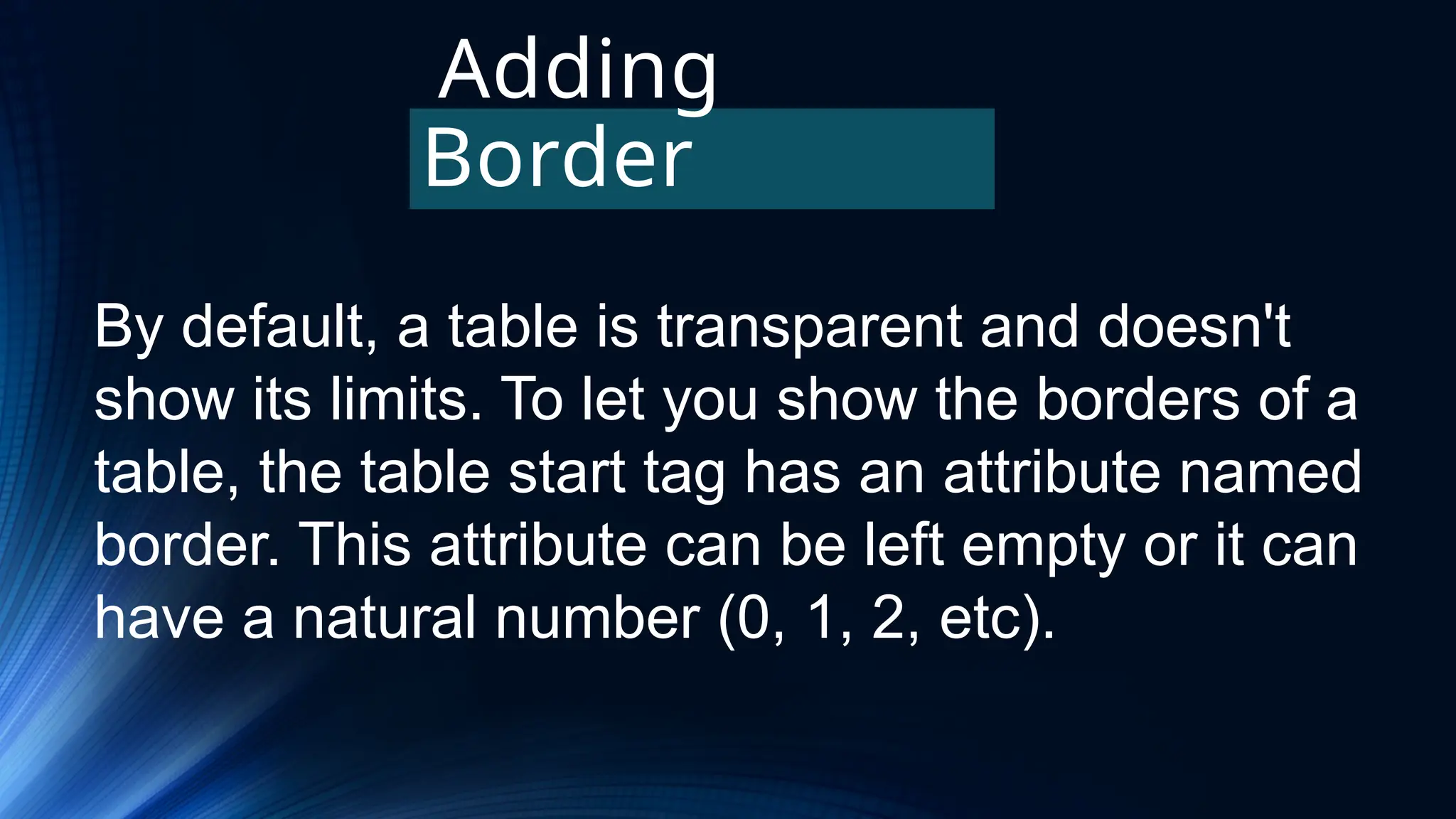 Adding
Border

By default, a table is transparent and doesn't show its limits. To let you show the borders of a table, the table start tag has an attribute named border. This attribute can be left empty or it can have a natural number (0, 1, 2, etc).